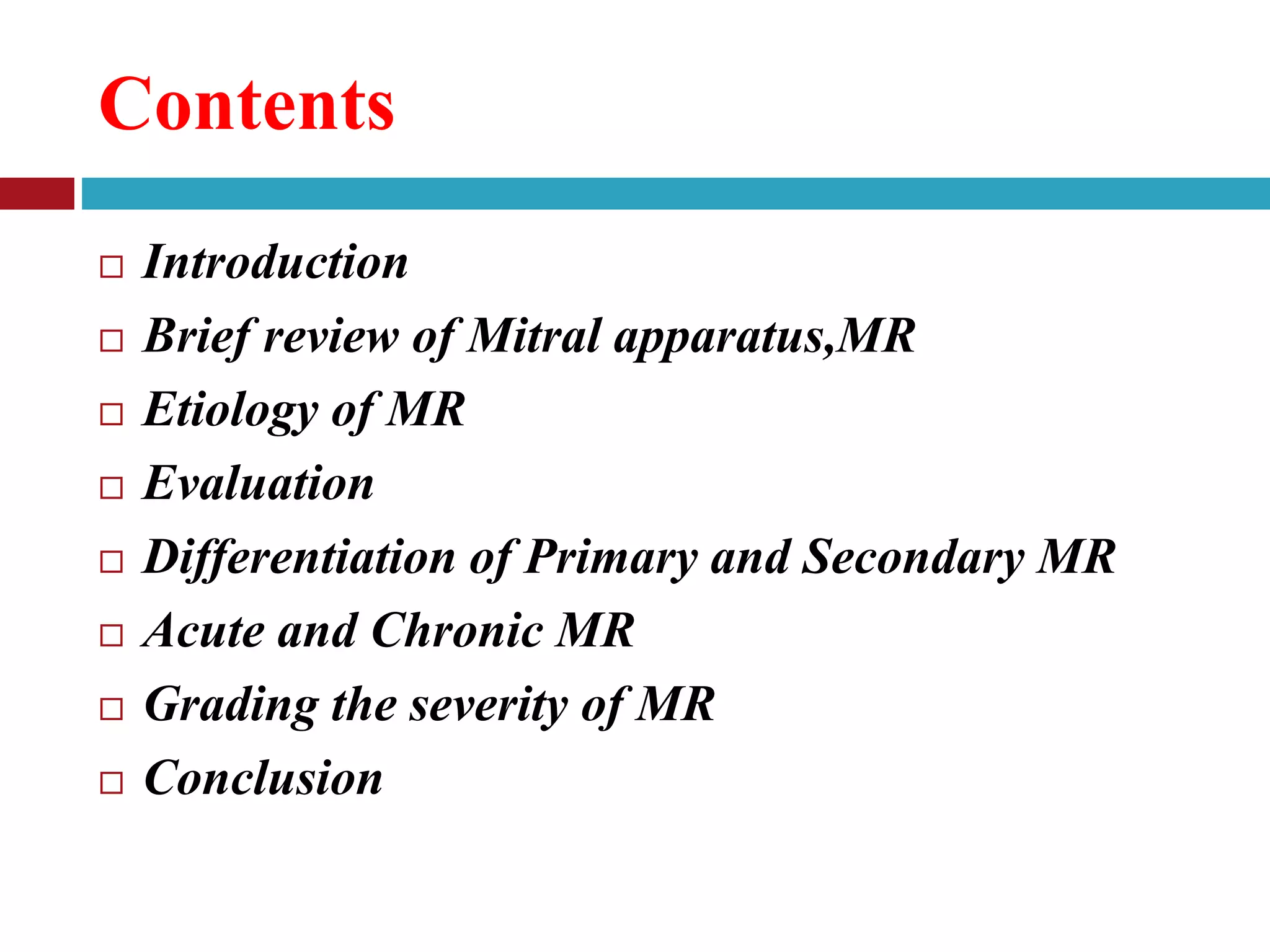 Contents

□ Introduction
□ Brief review of Mitral apparatus,MR
□ Etiology of MR
□ Evaluation
□ Differentiation of Primary and Secondary MR
□ Acute and Chronic MR
□ Grading the severity of MR
□ Conclusion